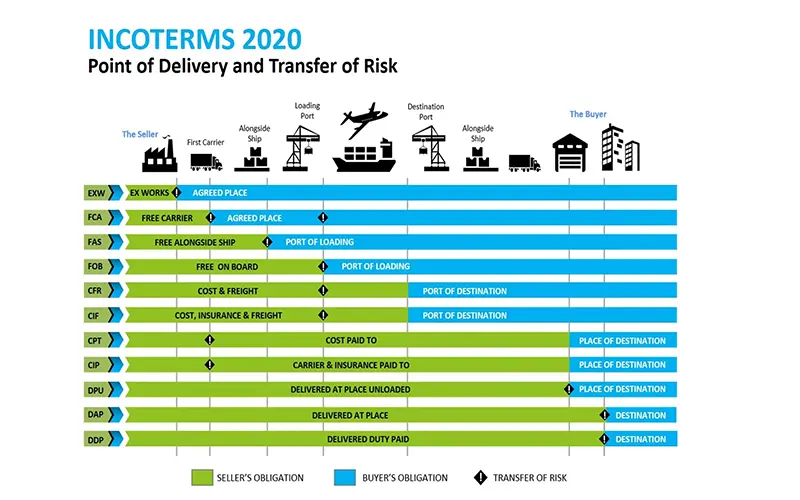 INCOTERMS 2020
Point of Delivery and Transfer of Risk

The Seller
First Carrier
Alongside Ship
Loading Port
Destination Port
Alongside Ship
The Buyer

EXW EX WORKS AGREED PLACE
FCA FREE CARRIER AGREED PLACE
FAS FREE ALONGSIDE SHIP PORT OF LOADING
FOB FREE ON BOARD PORT OF LOADING
CFR COST & FREIGHT PORT OF DESTINATION
CIF COST, INSURANCE & FREIGHT PORT OF DESTINATION
CPT COST PAID TO PLACE OF DESTINATION
CIP CARRIER & INSURANCE PAID TO PLACE OF DESTINATION
DPU DELIVERED AT PLACE UNLOADED PLACE OF DESTINATION
DAP DELIVERED AT PLACE DESTINATION
DDP DELIVERED DUTY PAID DESTINATION

SELLER'S OBLIGATION
BUYER'S OBLIGATION
TRANSFER OF RISK